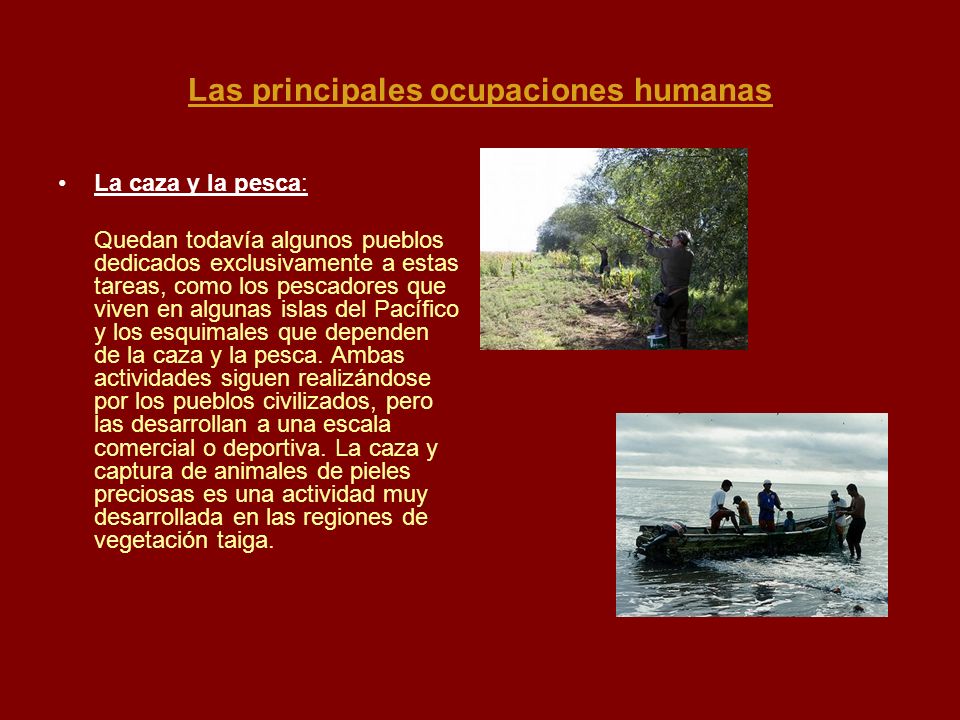 Las principales ocupaciones humanas

• La caza y la pesca:

Quedan todavía algunos pueblos dedicados exclusivamente a estas tareas, como los pescadores que viven en algunas islas del Pacífico y los esquimales que dependen de la caza y la pesca. Ambas actividades siguen realizándose por los pueblos civilizados, pero las desarrollan a una escala comercial o deportiva. La caza y captura de animales de pieles preciosas es una actividad muy desarrollada en las regiones de vegetación taiga.